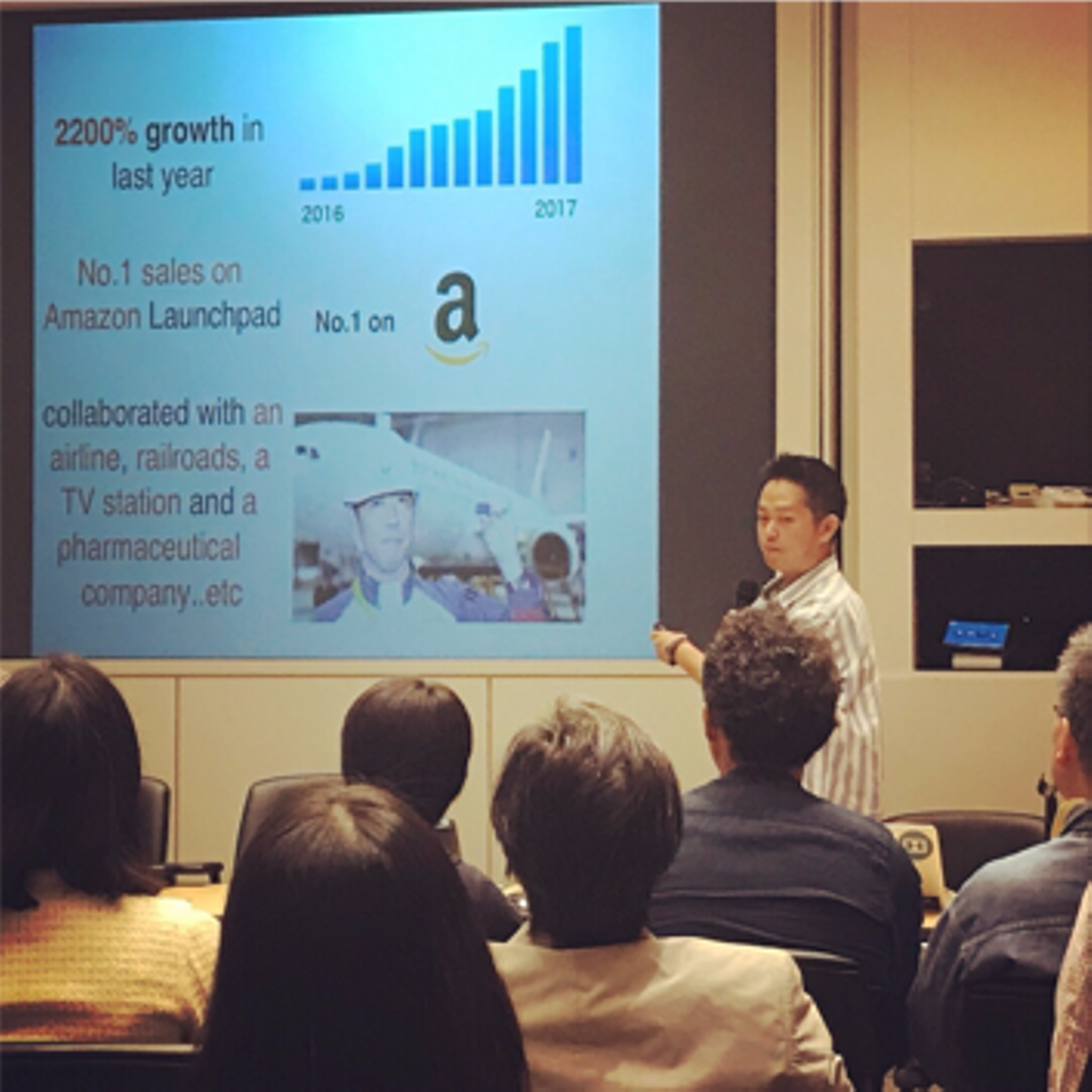 2200% growth in last year

2016

2017

No.1 sales on Amazon Launchpad

No.1 on

a

collaborated with an airline, railroads, a TV station and a pharmaceutical company..etc